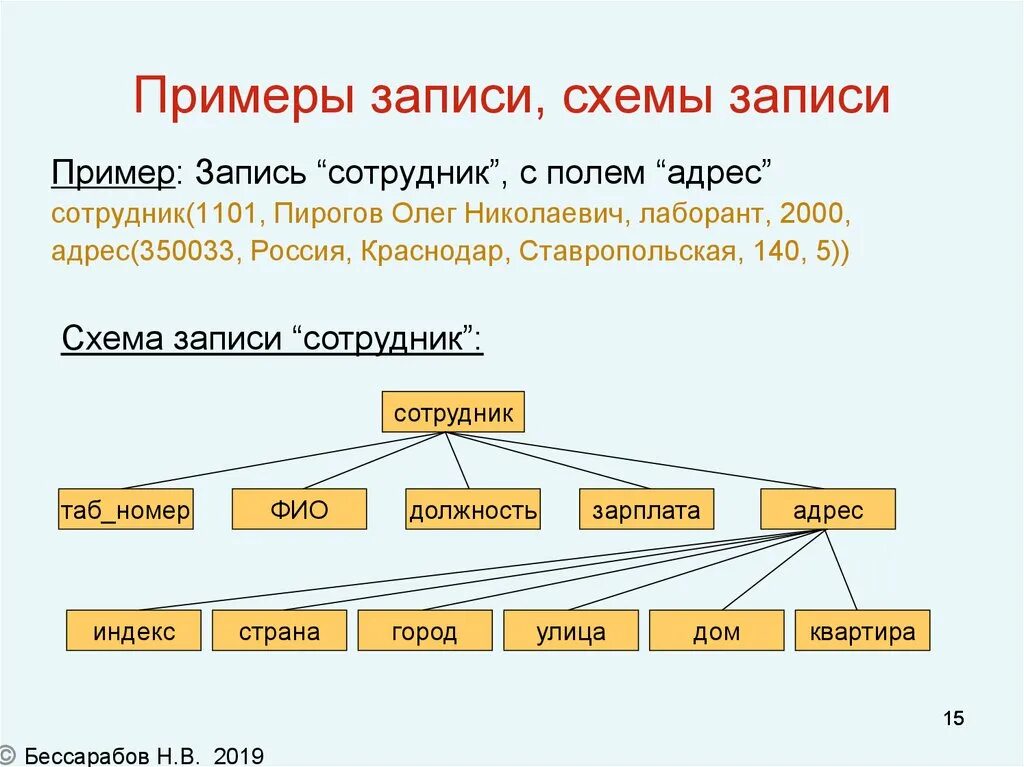 Примеры записи, схемы записи

Пример: Запись “сотрудник”, с полем “адрес”
сотрудник(1101, Пирогов Олег Николаевич, лаборант, 2000, адрес(350033, Россия, Краснодар, Ставропольская, 140, 5))

Схема записи “сотрудник”:

сотрудник

таб_номер
ФИО
должность
зарплата
адрес

индекс
страна
город
улица
дом
квартира

15

© Бессарабов Н.В. 2019